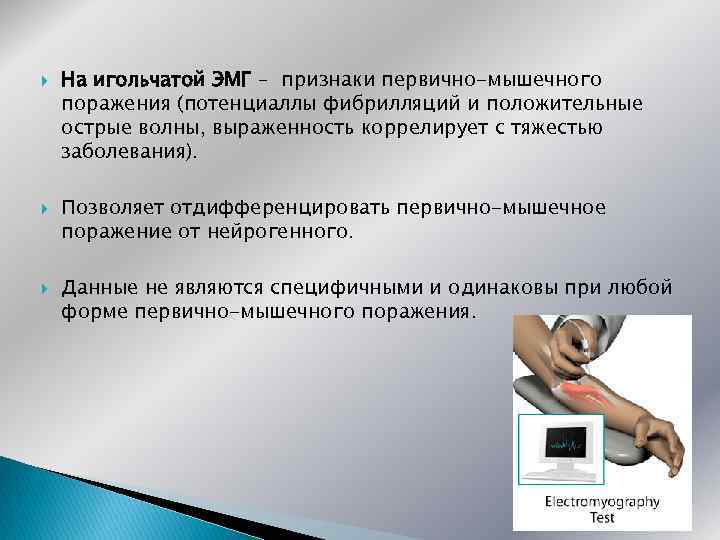 На игольчатой ЭМГ – признаки первично-мышечного поражения (потенциаллы фибрилляций и положительные острые волны, выраженность коррелирует с тяжестью заболевания).

Позволяет отдифференцировать первично-мышечное поражение от нейрогенного.

Данные не являются специфичными и одинаковы при любой форме первично-мышечного поражения.

Electromyography Test